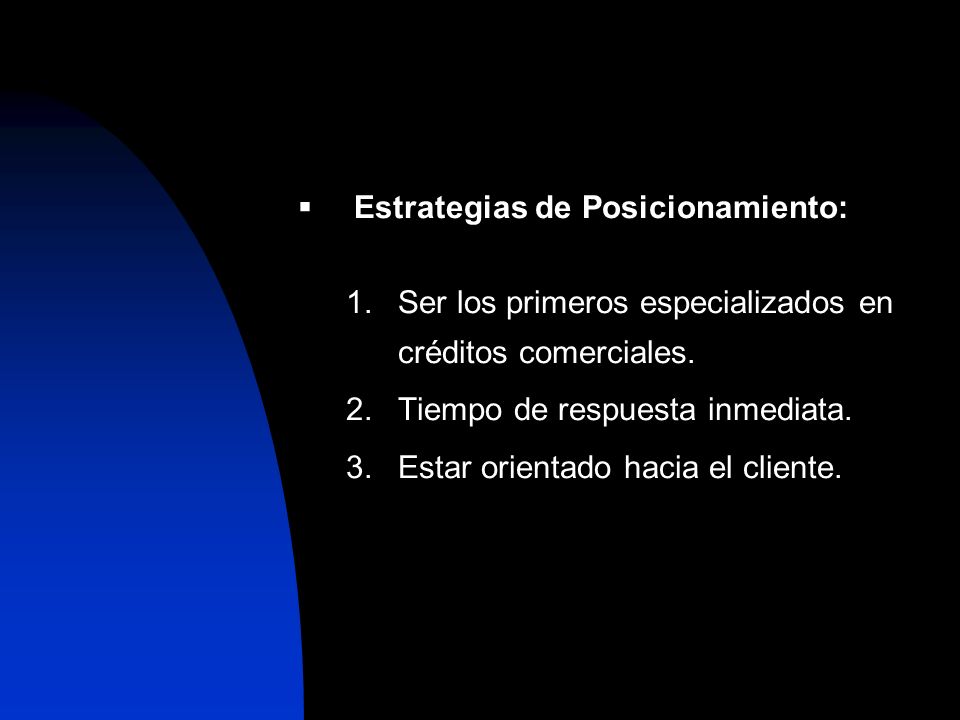 ▪ Estrategias de Posicionamiento:

1. Ser los primeros especializados en créditos comerciales.
2. Tiempo de respuesta inmediata.
3. Estar orientado hacia el cliente.